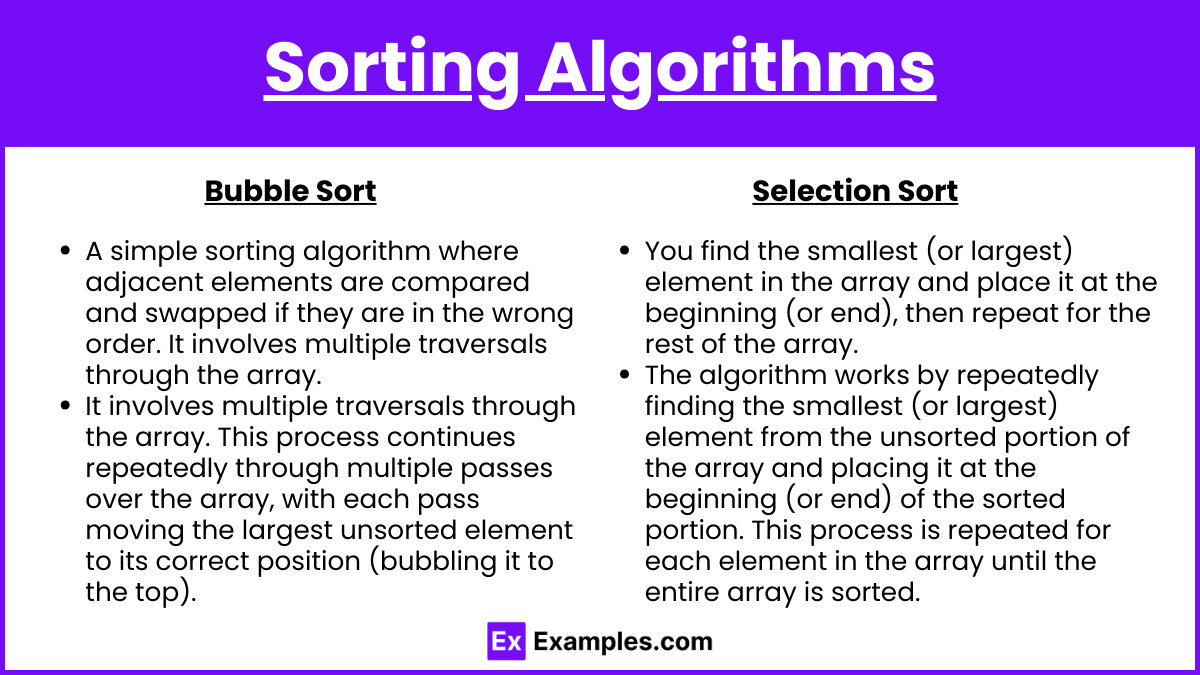 Sorting Algorithms

Bubble Sort

- A simple sorting algorithm where adjacent elements are compared and swapped if they are in the wrong order. It involves multiple traversals through the array.
- It involves multiple traversals through the array. This process continues repeatedly through multiple passes over the array, with each pass moving the largest unsorted element to its correct position (bubbling it to the top).

Selection Sort

- You find the smallest (or largest) element in the array and place it at the beginning (or end), then repeat for the rest of the array.
- The algorithm works by repeatedly finding the smallest (or largest) element from the unsorted portion of the array and placing it at the beginning (or end) of the sorted portion. This process is repeated for each element in the array until the entire array is sorted.

Ex Examples.com